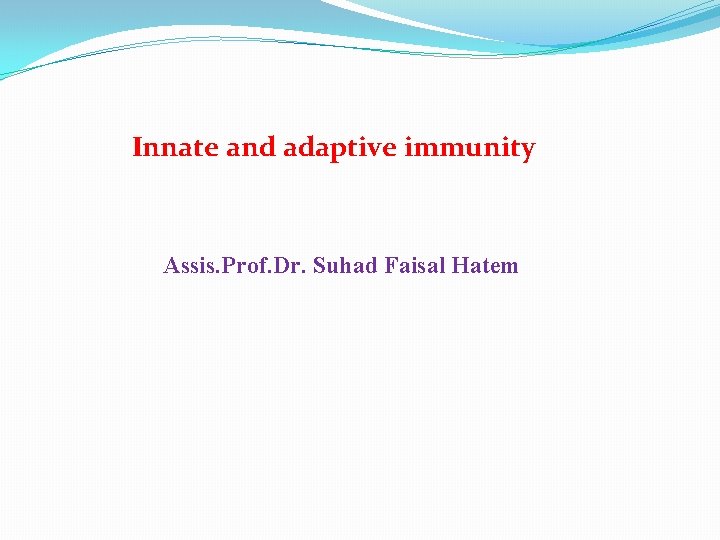 Innate and adaptive immunity

Assis.Prof.Dr. Suhad Faisal Hatem